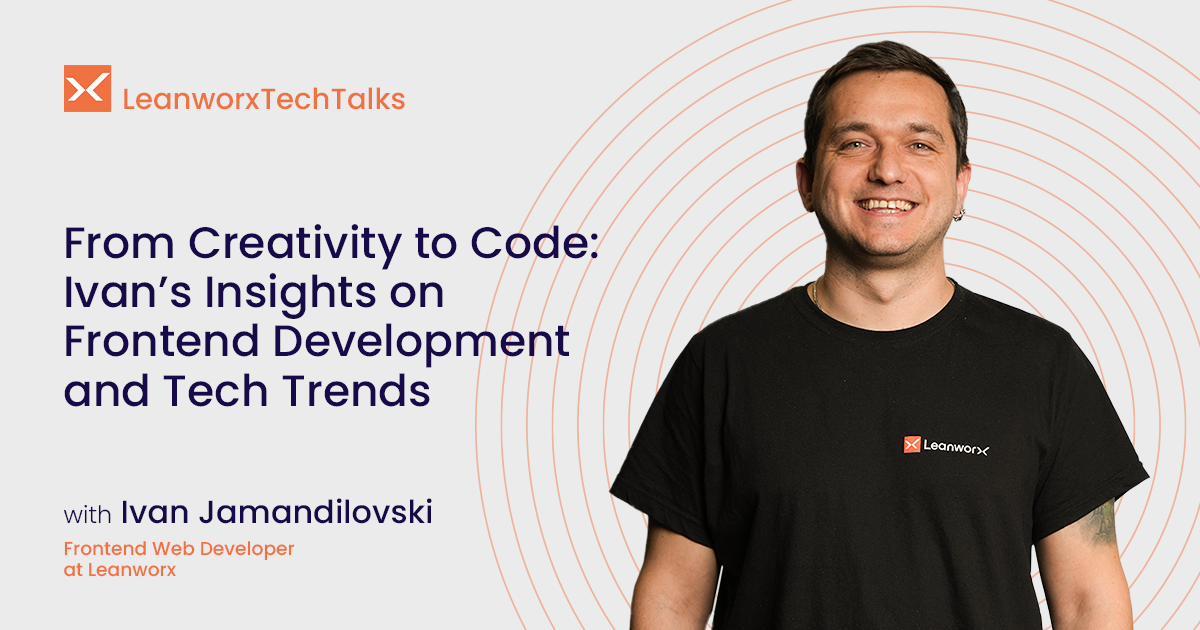 LeanworxTechTalks

From Creativity to Code: Ivan's Insights on Frontend Development and Tech Trends

with Ivan Jamandilovski

Frontend Web Developer at Leanworx

Leanworx